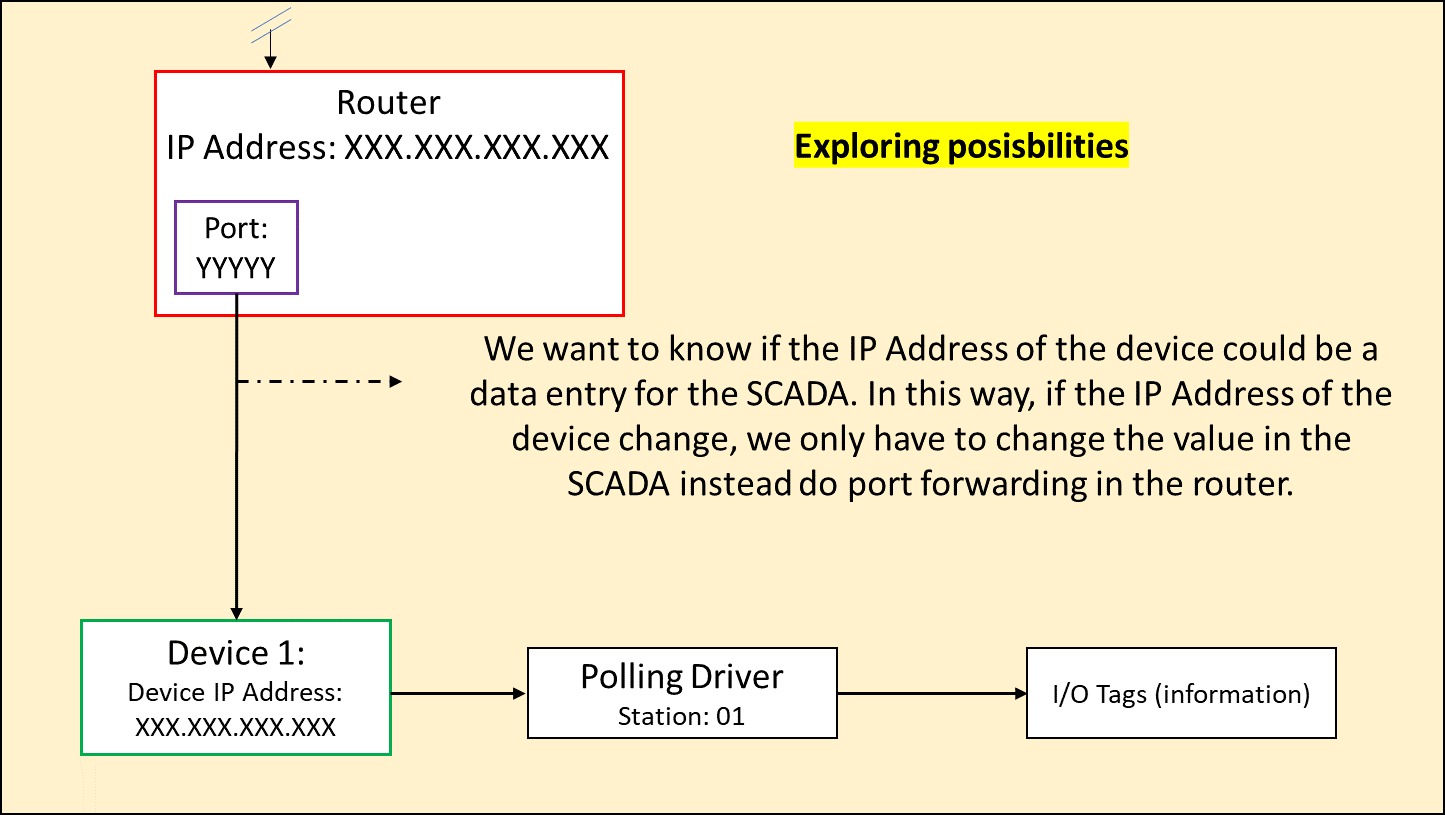 Router
IP Address: XXX.XXX.XXX.XXX

Port:
YYYYY

Exploring posisbilities

We want to know if the IP Address of the device could be a data entry for the SCADA. In this way, if the IP Address of the device change, we only have to change the value in the SCADA instead do port forwarding in the router.

Device 1:
Device IP Address:
XXX.XXX.XXX.XXX

Polling Driver
Station: 01

I/O Tags (information)